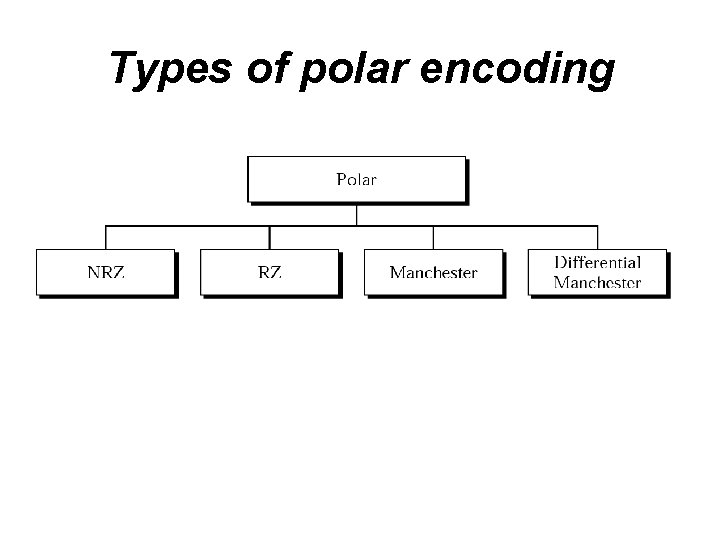 Types of polar encoding

Polar

NRZ

RZ

Manchester

Differential Manchester